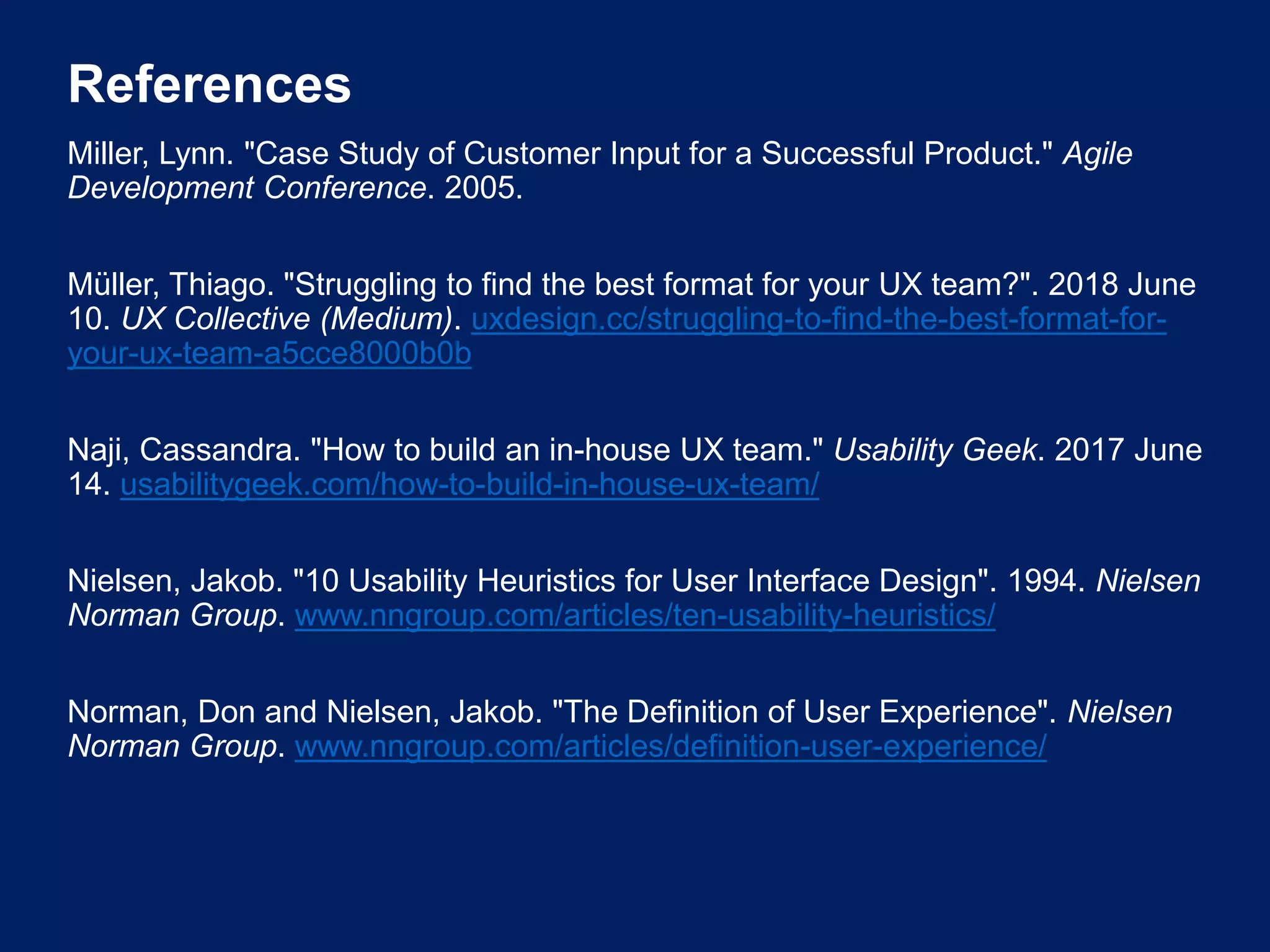 References

Miller, Lynn. "Case Study of Customer Input for a Successful Product." Agile Development Conference. 2005.

Müller, Thiago. "Struggling to find the best format for your UX team?". 2018 June 10. UX Collective (Medium). uxdesign.cc/struggling-to-find-the-best-format-for-your-ux-team-a5cce8000b0b

Naji, Cassandra. "How to build an in-house UX team." Usability Geek. 2017 June 14. usabilitygeek.com/how-to-build-in-house-ux-team/

Nielsen, Jakob. "10 Usability Heuristics for User Interface Design". 1994. Nielsen Norman Group. www.nngroup.com/articles/ten-usability-heuristics/

Norman, Don and Nielsen, Jakob. "The Definition of User Experience". Nielsen Norman Group. www.nngroup.com/articles/definition-user-experience/